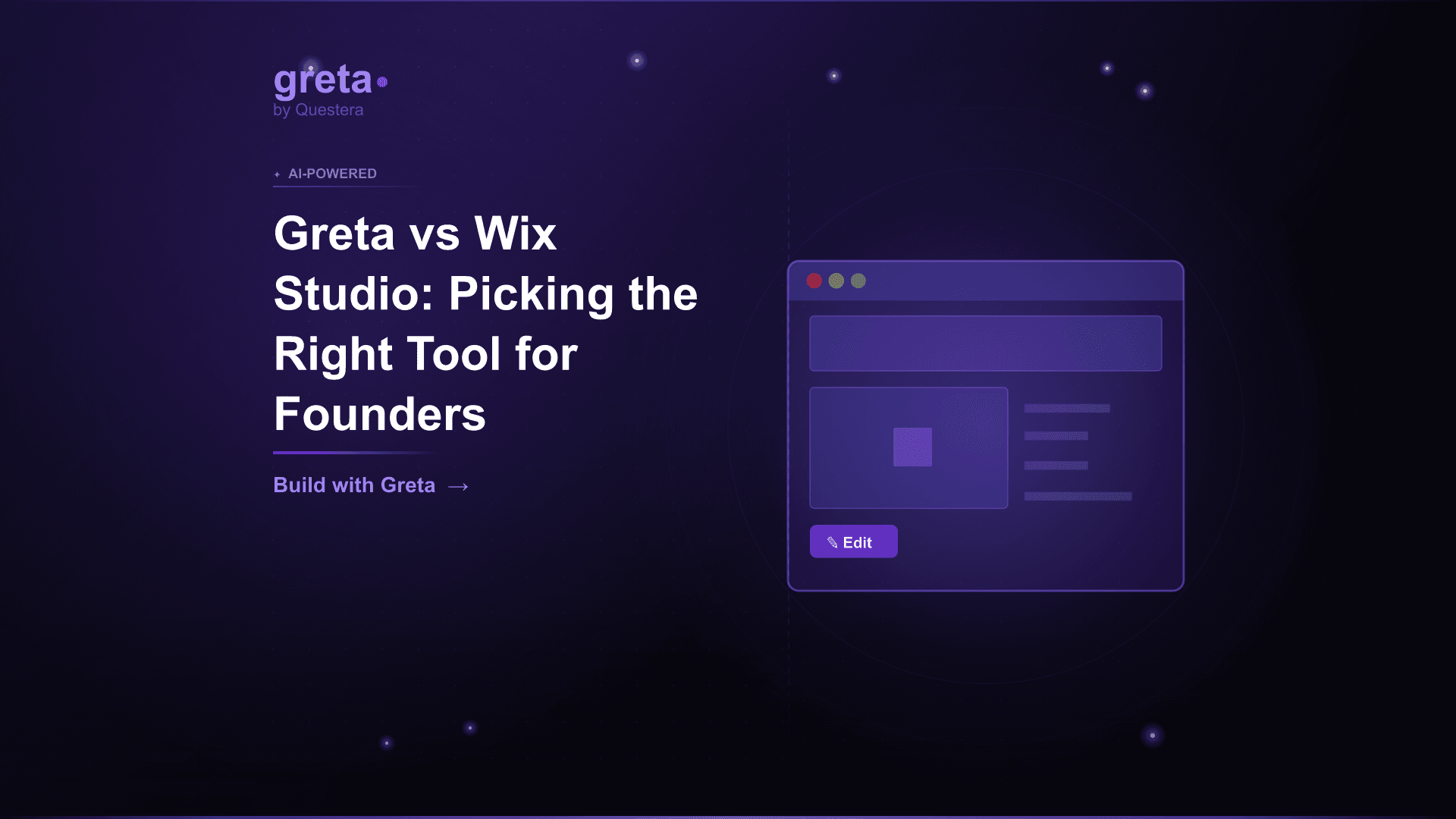 greta
by Questera

AI-POWERED

Greta vs Wix Studio: Picking the Right Tool for Founders

Build with Greta →

✎ Edit